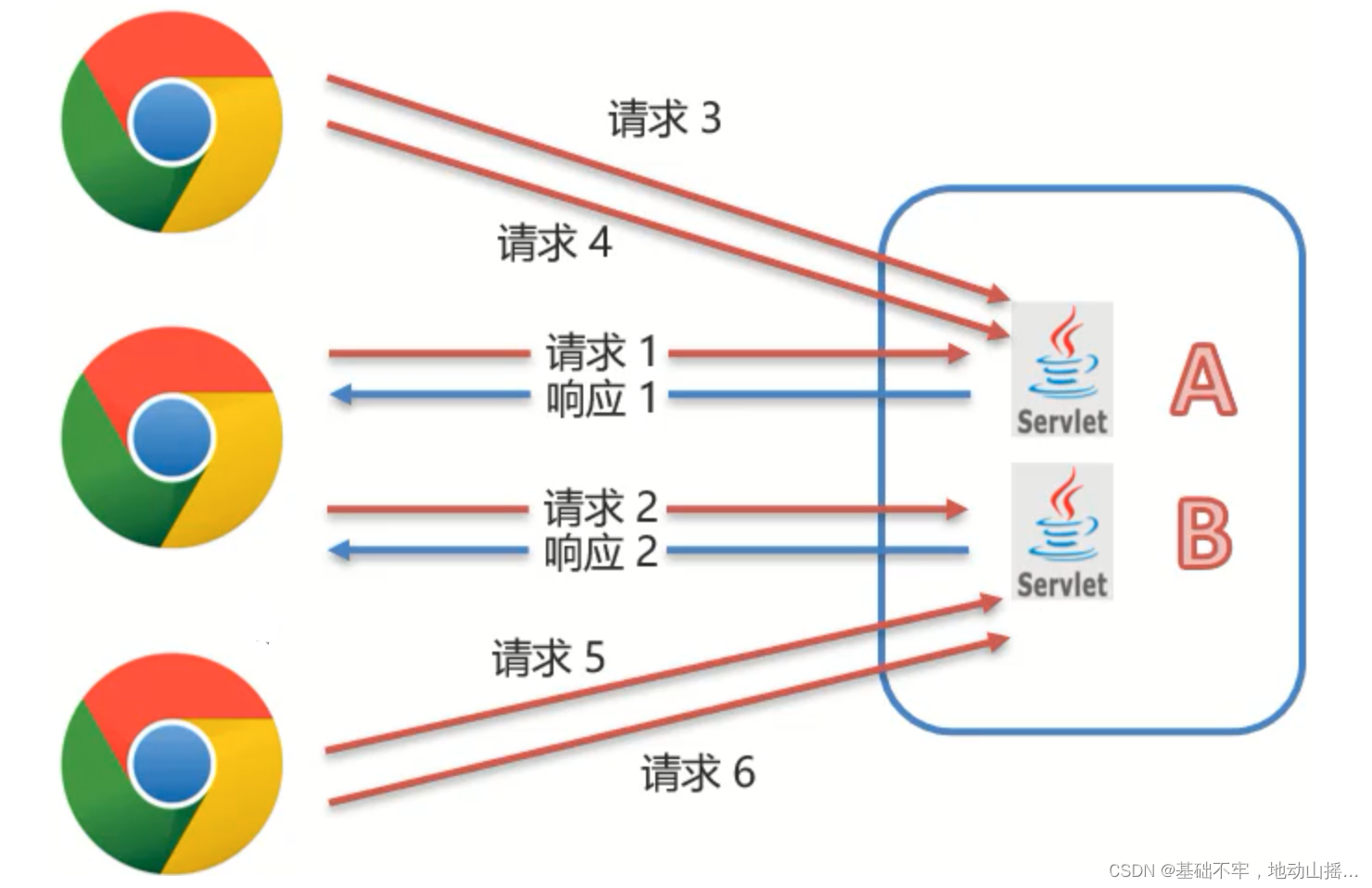 请求 3

请求 4

请求 1
响应 1

Servlet

A

请求 2
响应 2

Servlet

B

请求 5

请求 6

CSDN @基础不牢，地动山摇...